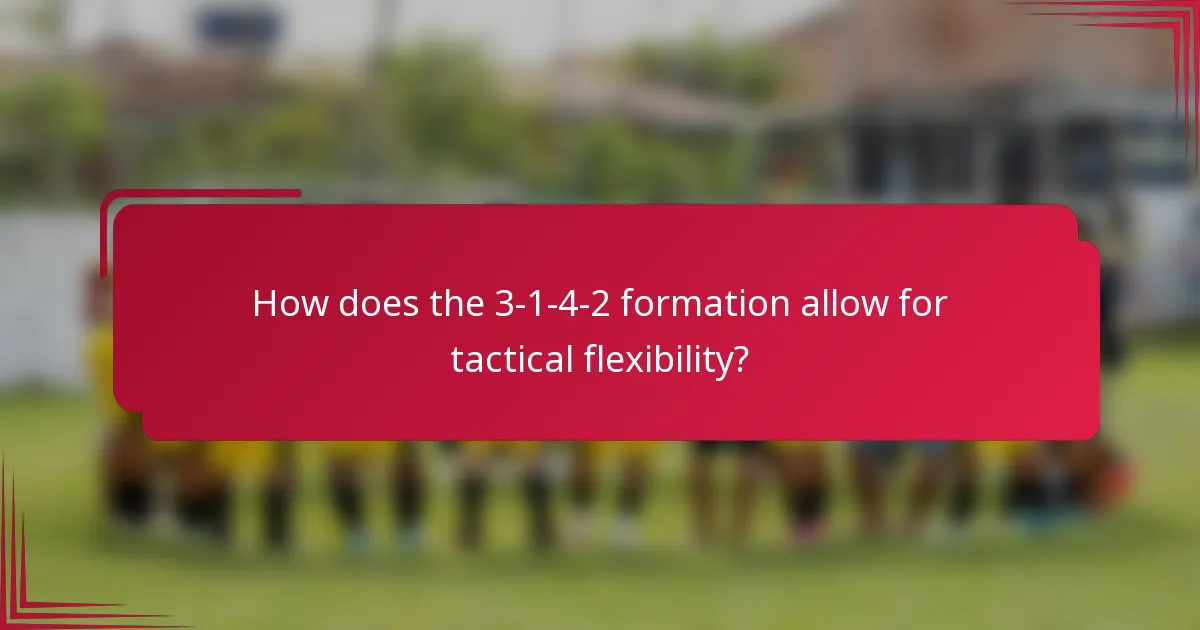 How does the 3-1-4-2 formation allow for tactical flexibility?